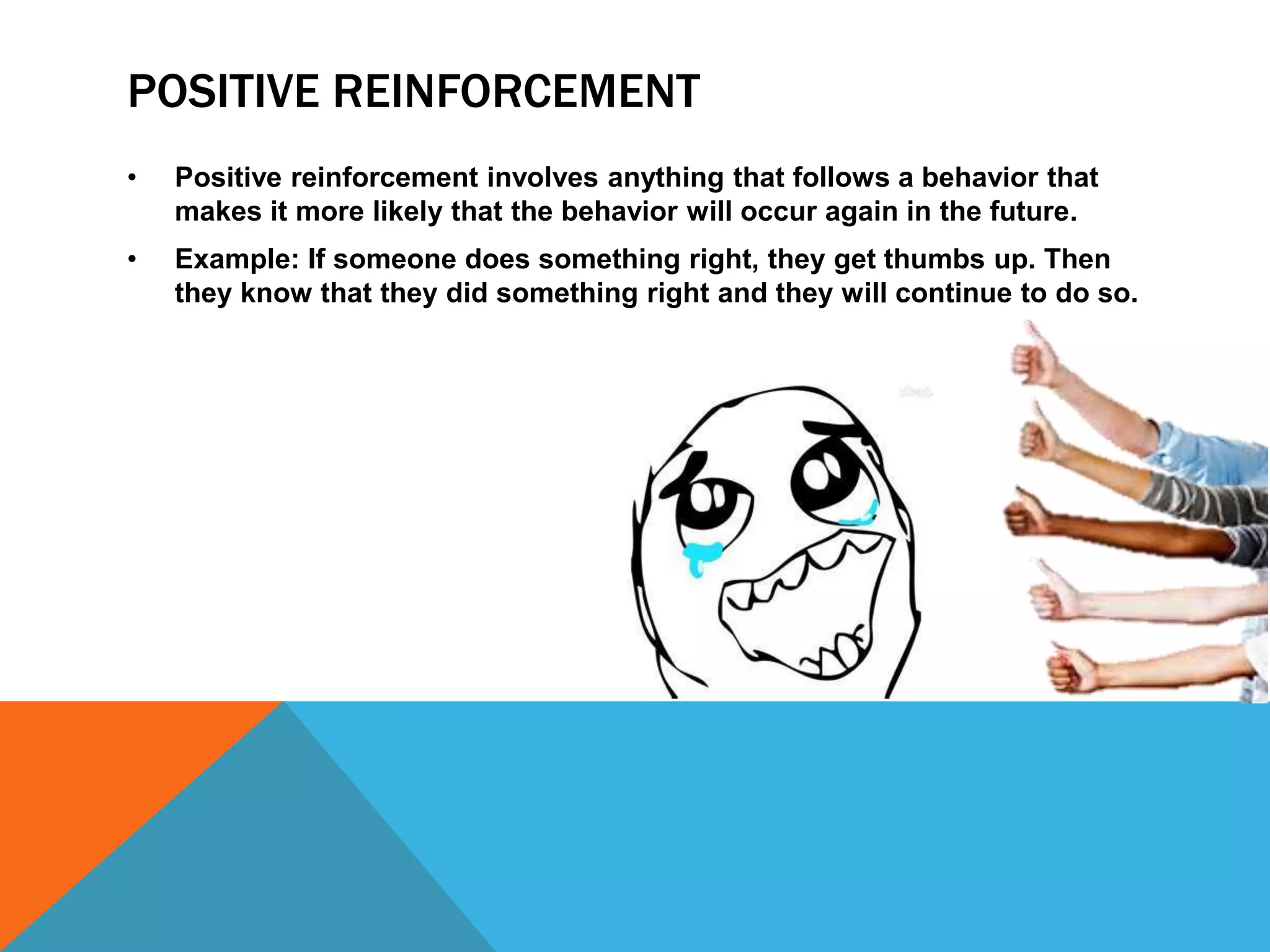 POSITIVE REINFORCEMENT

• Positive reinforcement involves anything that follows a behavior that makes it more likely that the behavior will occur again in the future.

• Example: If someone does something right, they get thumbs up. Then they know that they did something right and they will continue to do so.